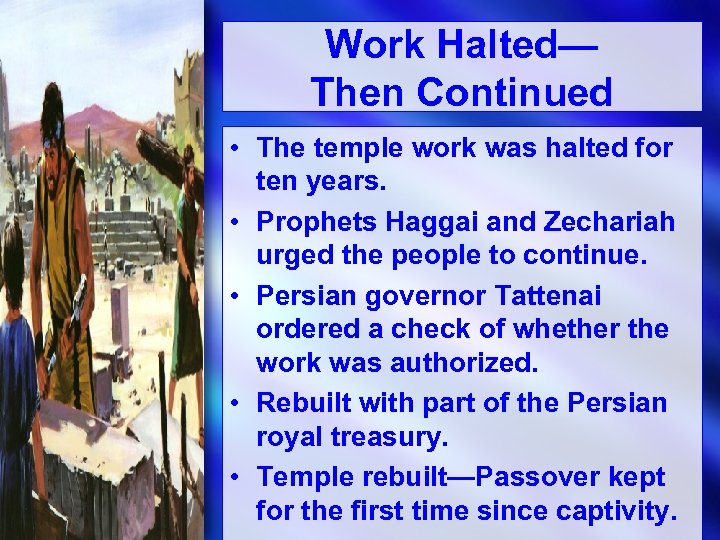 Work Halted—
Then Continued

• The temple work was halted for ten years.
• Prophets Haggai and Zechariah urged the people to continue.
• Persian governor Tattenai ordered a check of whether the work was authorized.
• Rebuilt with part of the Persian royal treasury.
• Temple rebuilt—Passover kept for the first time since captivity.